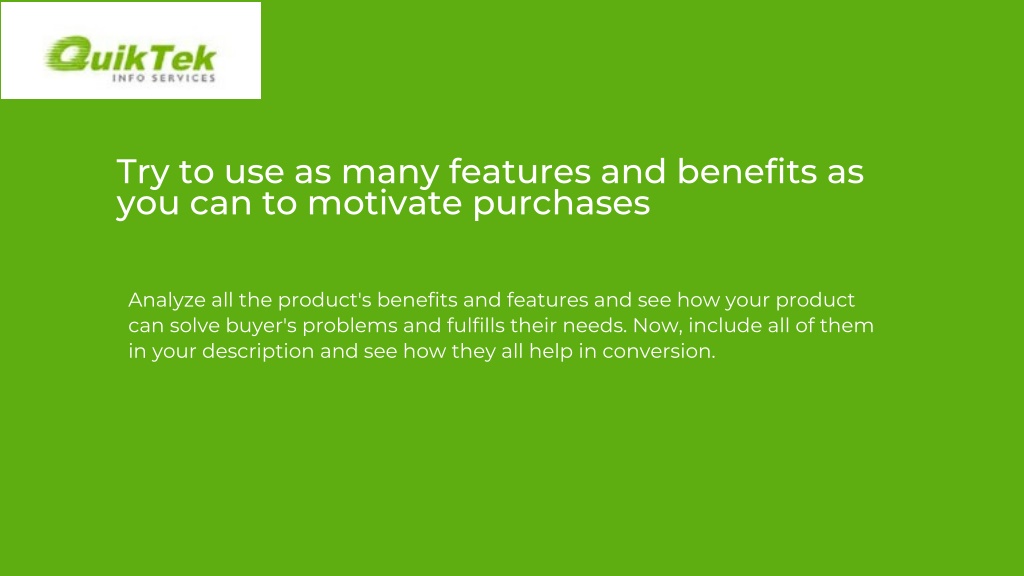 QuikTek
INFO SERVICES

Try to use as many features and benefits as you can to motivate purchases

Analyze all the product's benefits and features and see how your product can solve buyer's problems and fulfills their needs. Now, include all of them in your description and see how they all help in conversion.